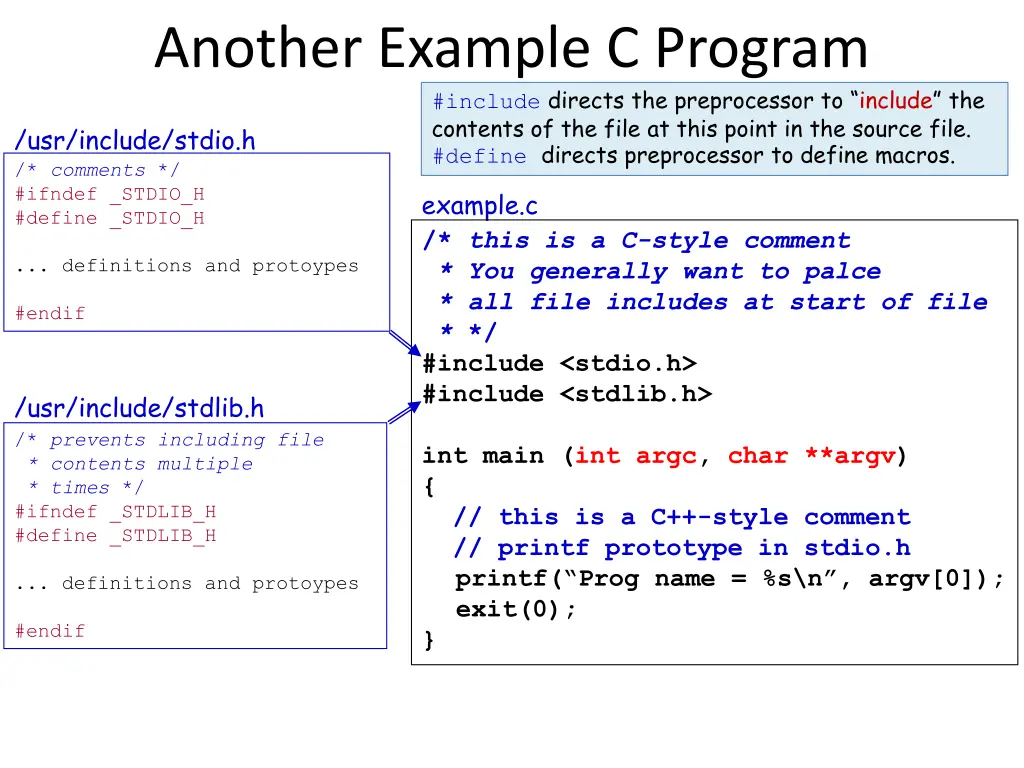 Another Example C Program

#include directs the preprocessor to “include” the contents of the file at this point in the source file.
#define directs preprocessor to define macros.

/usr/include/stdio.h

/* comments */
#ifndef _STDIO_H
#define _STDIO_H

... definitions and protoypes

#endif

/usr/include/stdlib.h

/* prevents including file
 * contents multiple
 * times */
#ifndef _STDLIB_H
#define _STDLIB_H

... definitions and protoypes

#endif

example.c

/* this is a C-style comment
 * You generally want to palce
 * all file includes at start of file
 * */
#include <stdio.h>
#include <stdlib.h>

int main (int argc, char **argv)
{
  // this is a C++-style comment
  // printf prototype in stdio.h
  printf(“Prog name = %s\n”, argv[0]);
  exit(0);
}